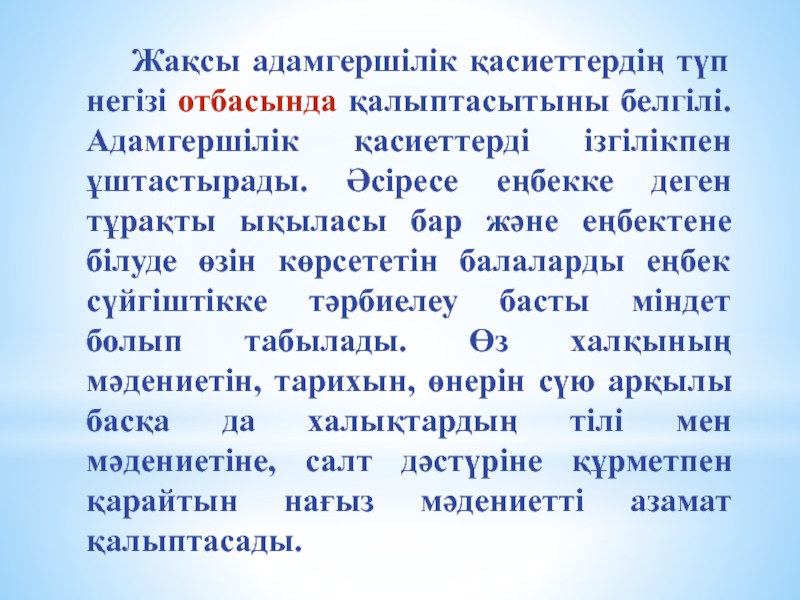 Жақсы адамгершілік қасиеттердің түп негізі отбасында қалыптасытыны белгілі. Адамгершілік қасиеттерді ізгілікпен ұштастырады. Әсіресе еңбекке деген тұрақты ықыласы бар және еңбектене білуде өзін көрсететін балаларды еңбек сүйгіштікке тәрбиелеу басты міндет болып табылады. Өз халқының мәдениетін, тарихын, өнерін сүю арқылы басқа да халықтардың тілі мен мәдениетіне, салт дәстүріне құрметпен қарайтын нағыз мәдениетті азамат қалыптасады.